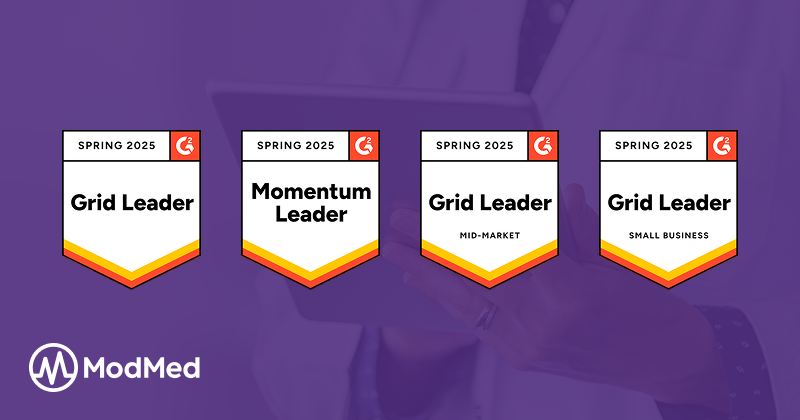 SPRING 2025 G2
Grid Leader

SPRING 2025 G2
Momentum Leader

SPRING 2025 G2
Grid Leader
MID-MARKET

SPRING 2025 G2
Grid Leader
SMALL BUSINESS

ModMed